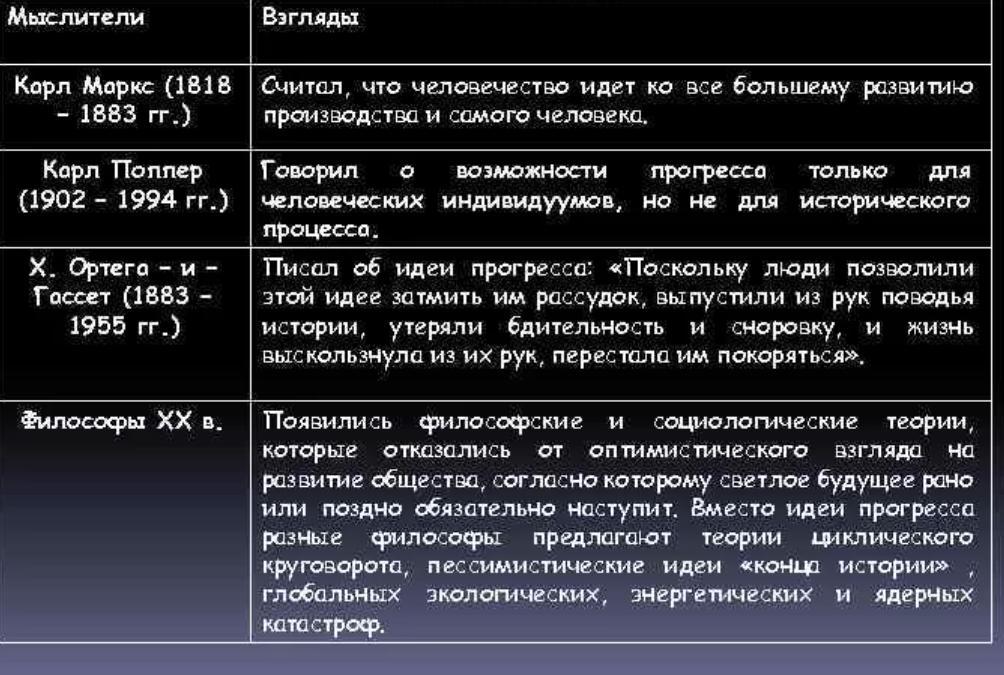 | Мыслители | Взгляды |
|---|---|
| Карл Маркс (1818 – 1883 гг.) | Считал, что человечество идет ко все большему развитию производства и самого человека. |
| Карл Поппер (1902 – 1994 гг.) | Говорил о возможности прогресса только для человеческих индивидуумов, но не для исторического процесса. |
| Х. Ортега – и – Гассет (1883 – 1955 гг.) | Писал об идеи прогресса: «Поскольку люди позволили этой идее затмить им рассудок, выпустили из рук поводья истории, утеряли бдительность и сноровку, и жизнь выскользнула из их рук, перестала им покоряться». |
| Философы XX в. | Появились философские и социологические теории, которые отказались от оптимистического взгляда на развитие общества, согласно которому светлое будущее рано или поздно обязательно наступит. Вместо идеи прогресса разные философы предлагают теории циклического круговорота, пессимистические идеи «конца истории» , глобальных экологических, энергетических и ядерных катастроф. |